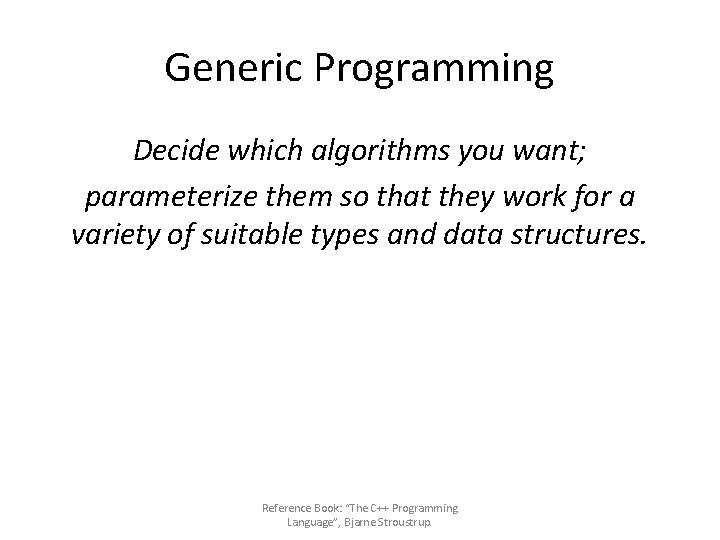 Generic Programming

Decide which algorithms you want;

parameterize them so that they work for a variety of suitable types and data structures.

Reference Book: "The C++ Programming Language", Bjarne Stroustrup.